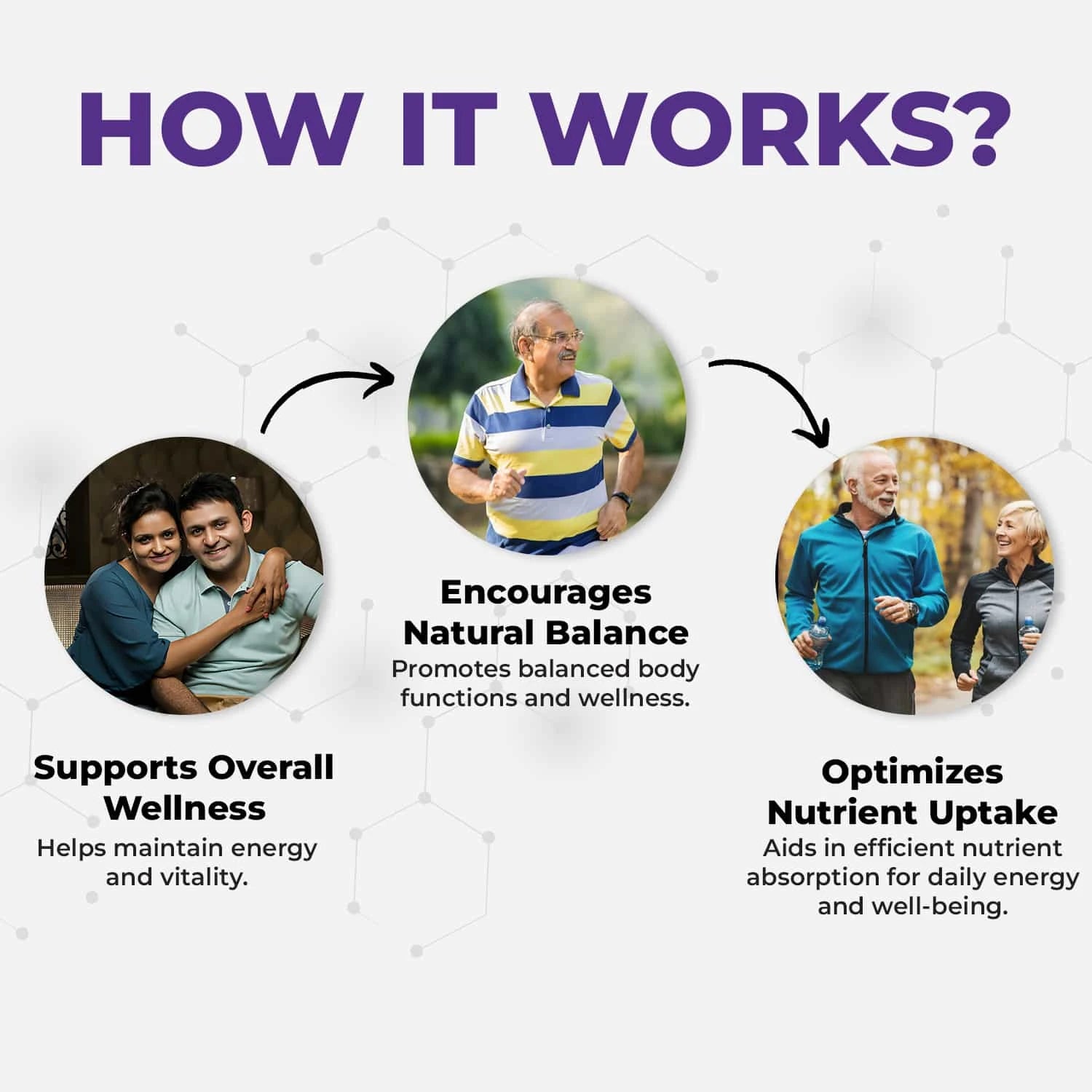 HOW IT WORKS?

Supports Overall Wellness
Helps maintain energy and vitality.

Encourages Natural Balance
Promotes balanced body functions and wellness.

Optimizes Nutrient Uptake
Aids in efficient nutrient absorption for daily energy and well-being.